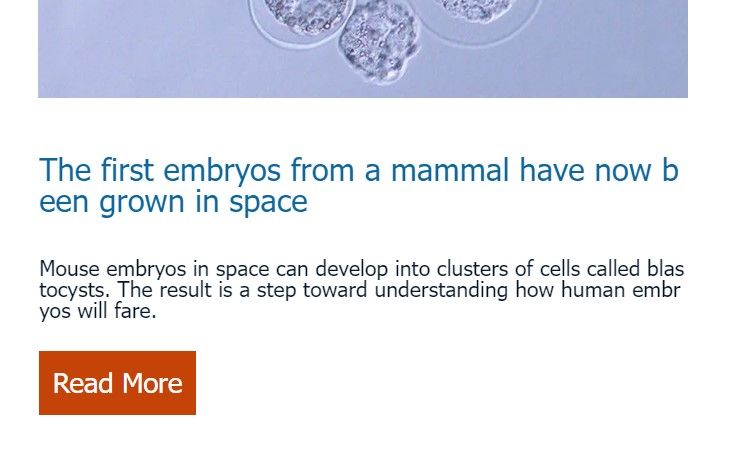 The first embryos from a mammal have now been grown in space

Mouse embryos in space can develop into clusters of cells called blastocysts. The result is a step toward understanding how human embryos will fare.

Read More